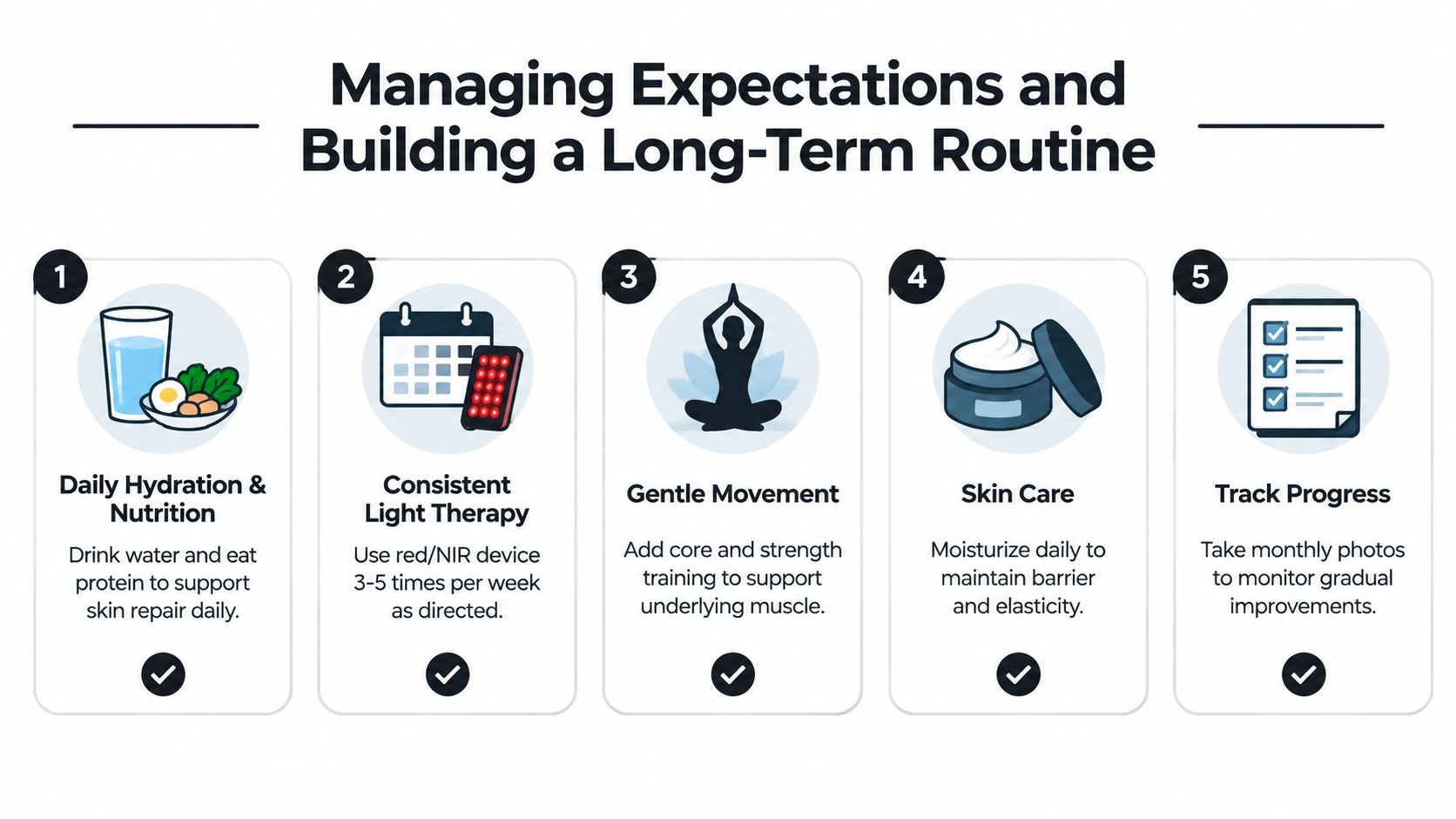 Managing Expectations and Building a Long-Term Routine

1

Daily Hydration & Nutrition

Drink water and eat protein to support skin repair daily.

2

Consistent Light Therapy

Use red/NIR device 3-5 times per week as directed.

3

Gentle Movement

Add core and strength training to support underlying muscle.

4

Skin Care

Moisturize daily to maintain barrier and elasticity.

5

Track Progress

Take monthly photos to monitor gradual improvements.